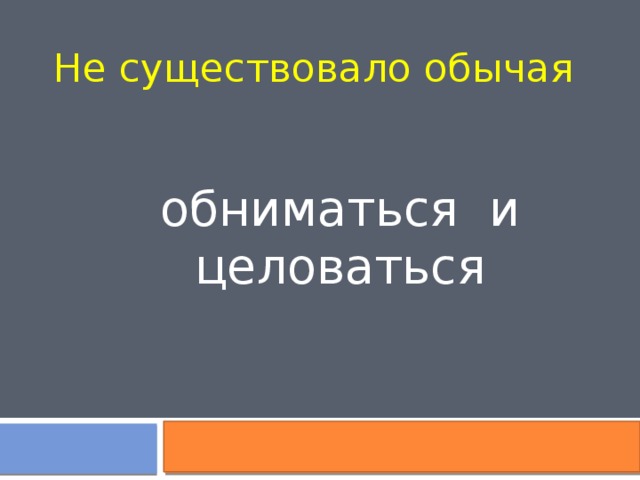 Не существовало обычая

обниматься и целоваться